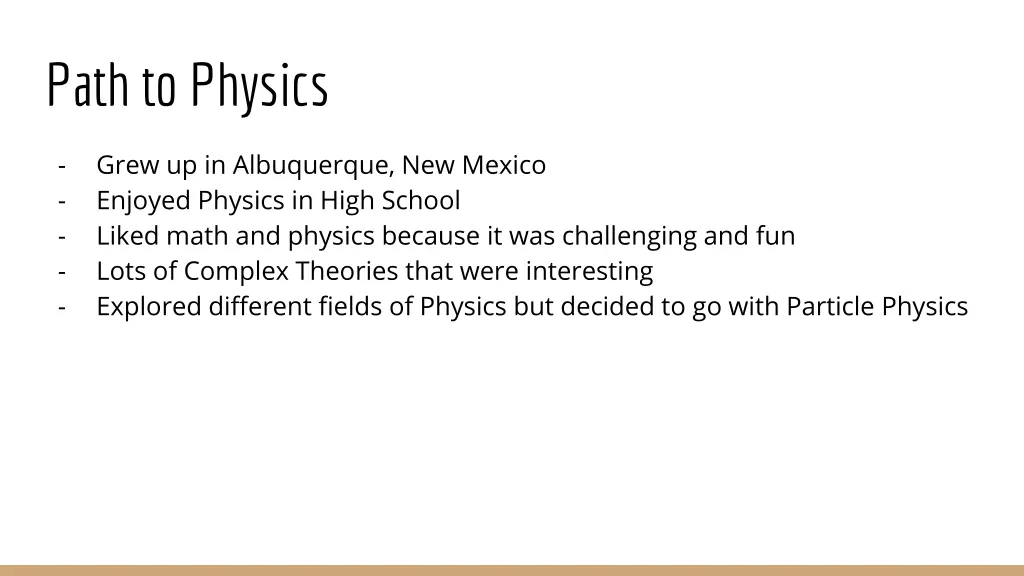 Path to Physics

- Grew up in Albuquerque, New Mexico
- Enjoyed Physics in High School
- Liked math and physics because it was challenging and fun
- Lots of Complex Theories that were interesting
- Explored different fields of Physics but decided to go with Particle Physics